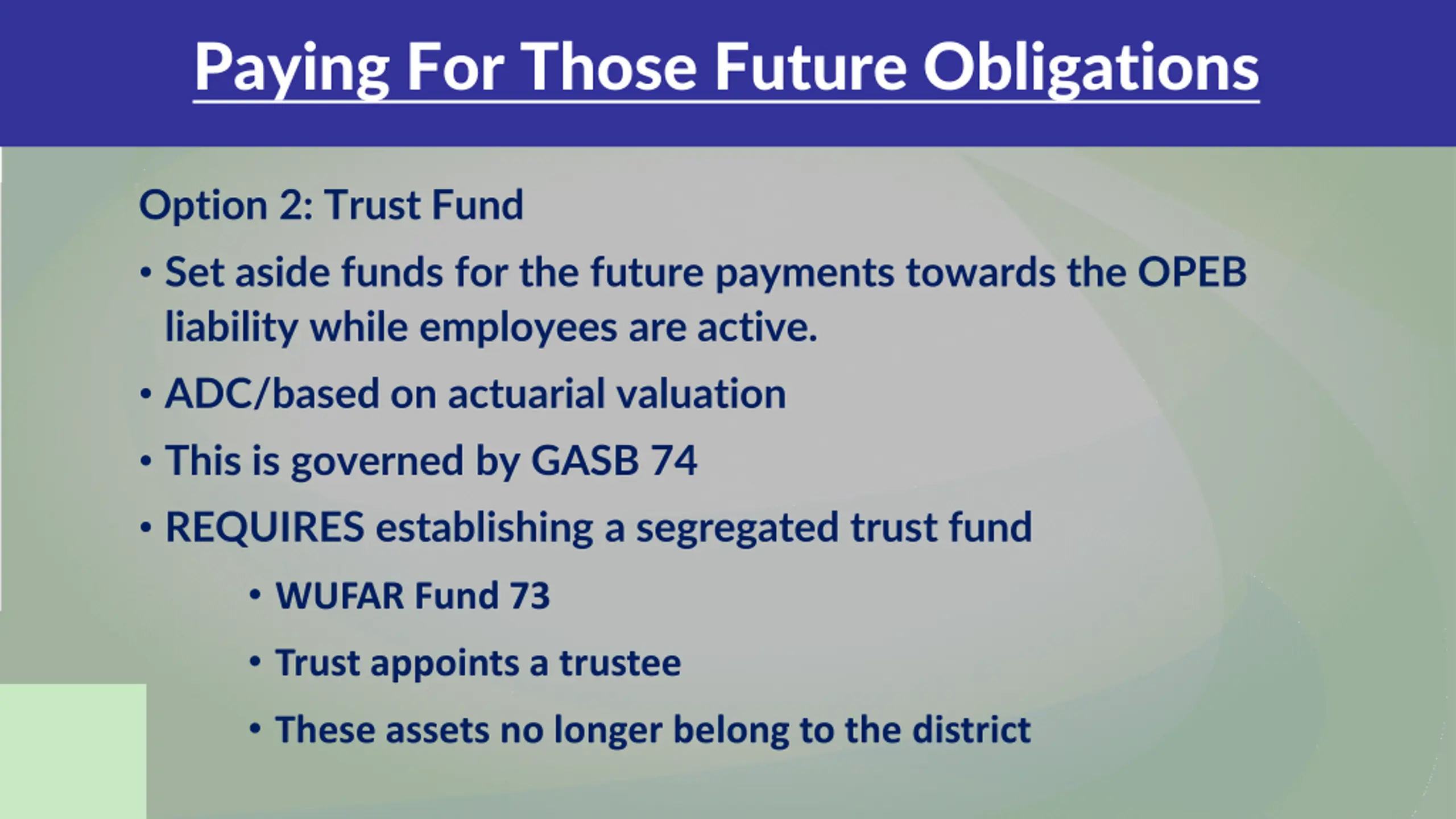 Paying For Those Future Obligations

Option 2: Trust Fund

• Set aside funds for the future payments towards the OPEB liability while employees are active.

• ADC/based on actuarial valuation

• This is governed by GASB 74

• REQUIRES establishing a segregated trust fund

• WUFAR Fund 73

• Trust appoints a trustee

• These assets no longer belong to the district